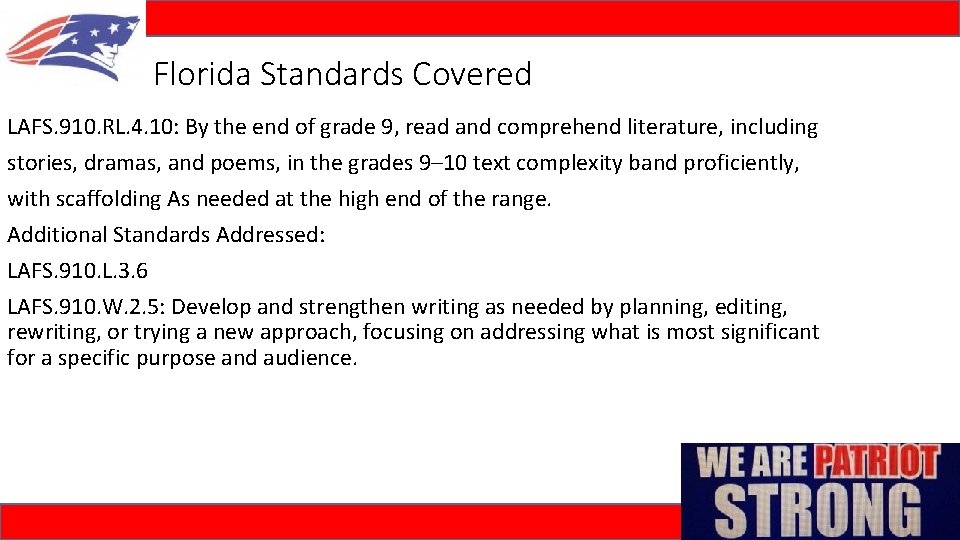 Florida Standards Covered

LAFS.910.RL.4.10: By the end of grade 9, read and comprehend literature, including stories, dramas, and poems, in the grades 9–10 text complexity band proficiently, with scaffolding As needed at the high end of the range.

Additional Standards Addressed:

LAFS.910.L.3.6

LAFS.910.W.2.5: Develop and strengthen writing as needed by planning, editing, rewriting, or trying a new approach, focusing on addressing what is most significant for a specific purpose and audience.

WE ARE PATRIOT STRONG